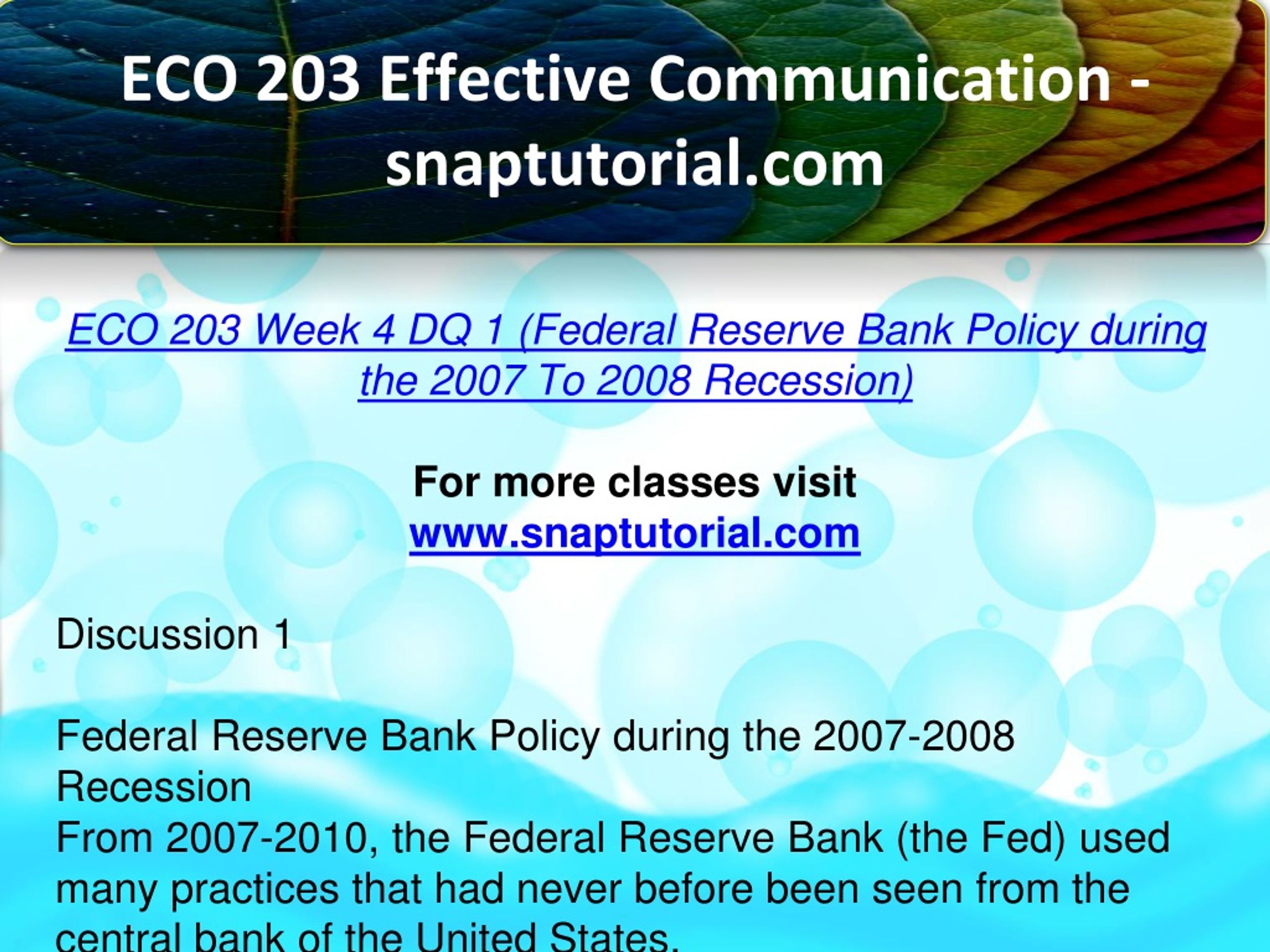 ECO 203 Effective Communication - snaptutorial.com

ECO 203 Week 4 DQ 1 (Federal Reserve Bank Policy during the 2007 To 2008 Recession)

For more classes visit
www.snaptutorial.com

Discussion 1

Federal Reserve Bank Policy during the 2007-2008 Recession
From 2007-2010, the Federal Reserve Bank (the Fed) used many practices that had never before been seen from the central bank of the United States.